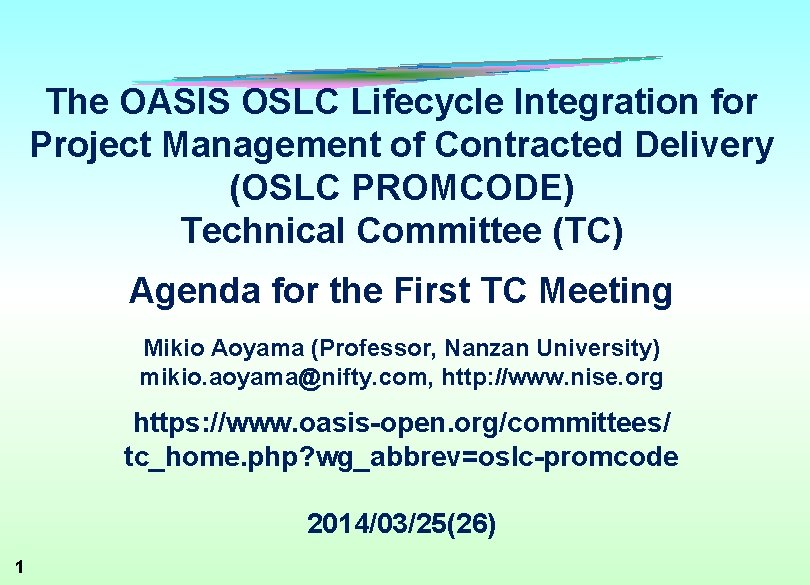 The OASIS OSLC Lifecycle Integration for Project Management of Contracted Delivery (OSLC PROMCODE) Technical Committee (TC)

Agenda for the First TC Meeting

Mikio Aoyama (Professor, Nanzan University)
mikio.aoyama@nifty.com, http://www.nise.org

https://www.oasis-open.org/committees/tc_home.php?wg_abbrev=oslc-promcode

2014/03/25(26)

1